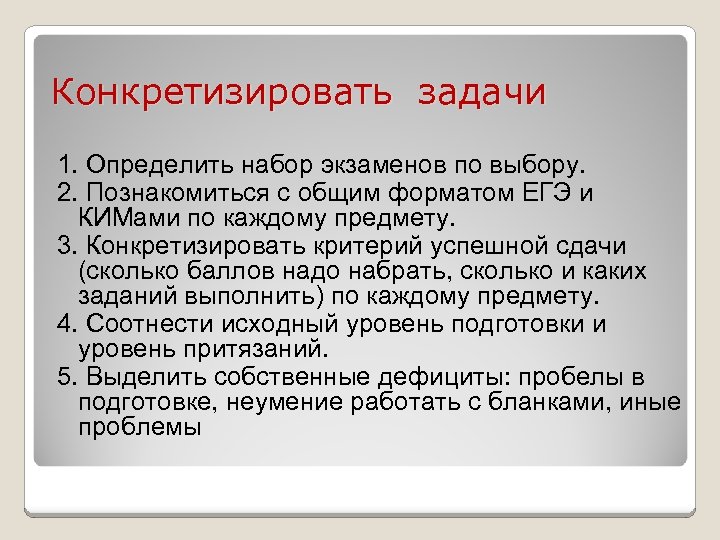 Конкретизировать задачи

1. Определить набор экзаменов по выбору.
2. Познакомиться с общим форматом ЕГЭ и КИМами по каждому предмету.
3. Конкретизировать критерий успешной сдачи (сколько баллов надо набрать, сколько и каких заданий выполнить) по каждому предмету.
4. Соотнести исходный уровень подготовки и уровень притязаний.
5. Выделить собственные дефициты: пробелы в подготовке, неумение работать с бланками, иные проблемы